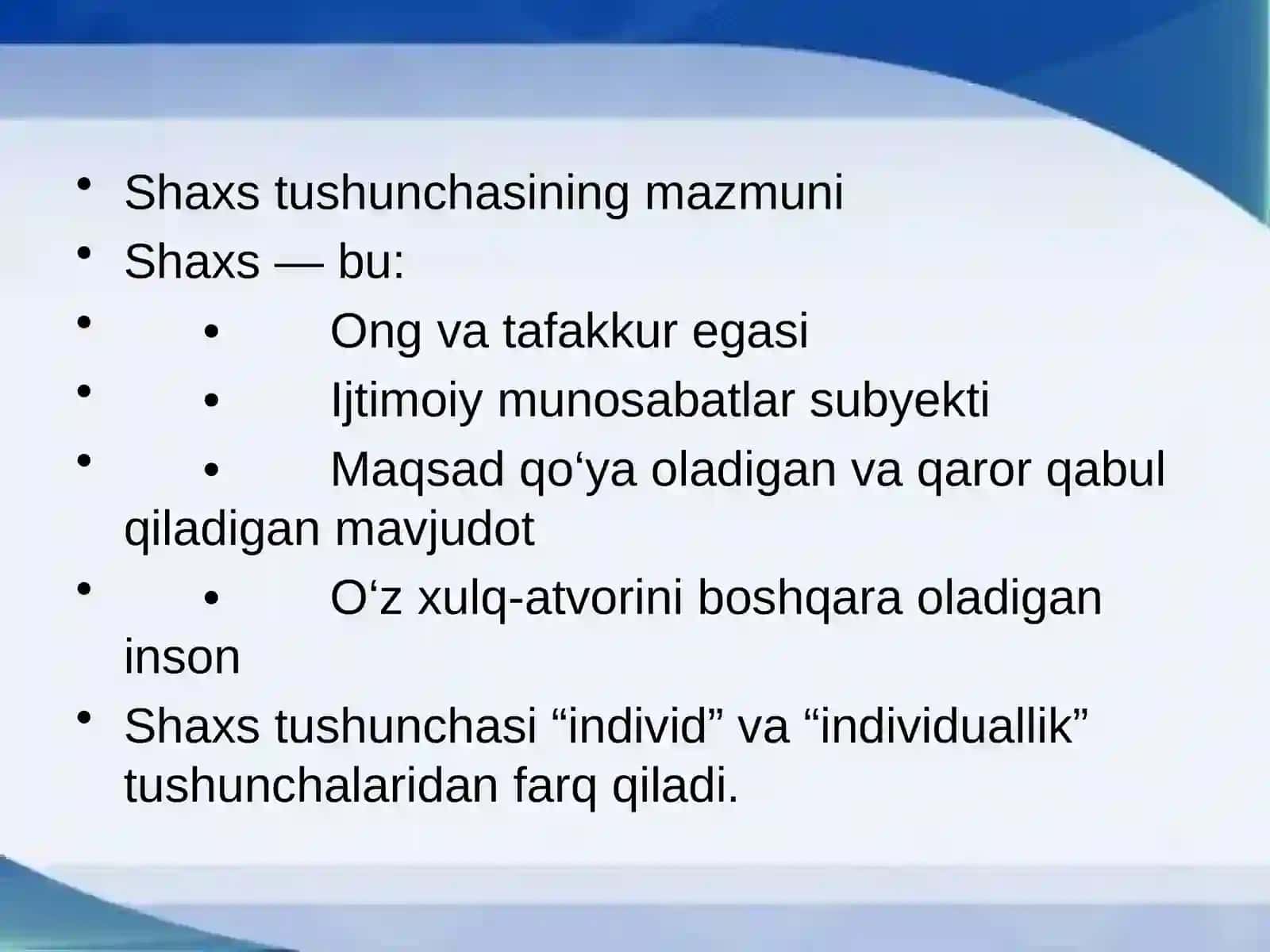 • Shaxs tushunchasining mazmuni
• Shaxs — bu:
• • Ong va tafakkur egasi
• • Ijtimoiy munosabatlar subyekti
• • Maqsad qo‘ya oladigan va qaror qabul qiladigan mavjudot
• • O‘z xulq-atvorini boshqara oladigan inson
• Shaxs tushunchasi “individ” va “individuallik” tushunchalaridan farq qiladi.